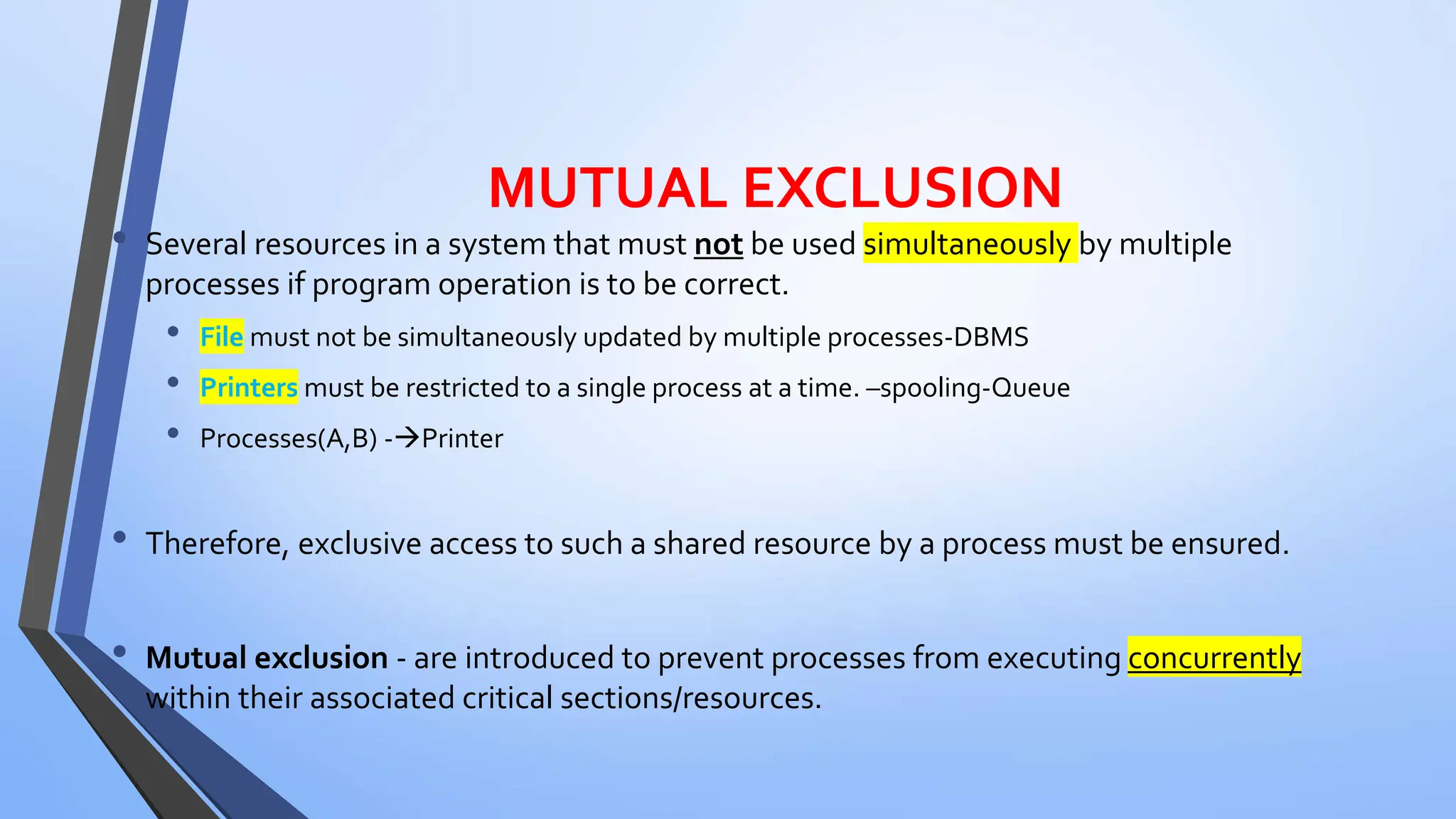 MUTUAL EXCLUSION

• Several resources in a system that must not be used simultaneously by multiple processes if program operation is to be correct.

• File must not be simultaneously updated by multiple processes-DBMS

• Printers must be restricted to a single process at a time. –spooling-Queue

• Processes(A,B) -→Printer

• Therefore, exclusive access to such a shared resource by a process must be ensured.

• Mutual exclusion - are introduced to prevent processes from executing concurrently within their associated critical sections/resources.